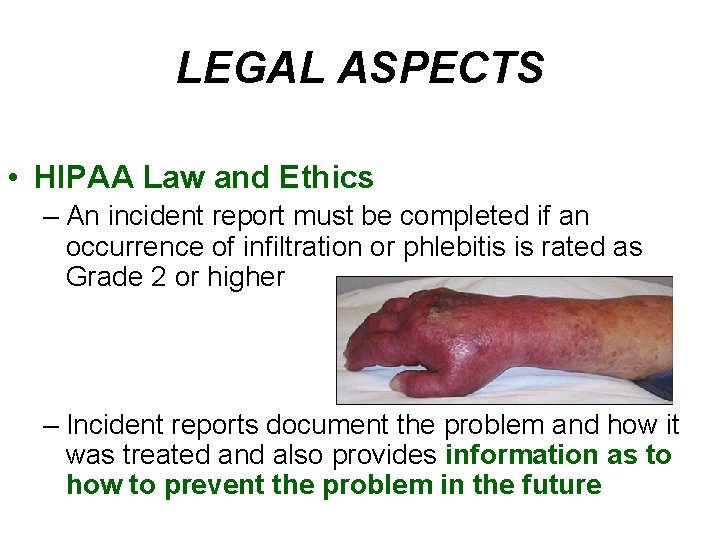 LEGAL ASPECTS

• HIPAA Law and Ethics

– An incident report must be completed if an occurrence of infiltration or phlebitis is rated as Grade 2 or higher

– Incident reports document the problem and how it was treated and also provides information as to how to prevent the problem in the future